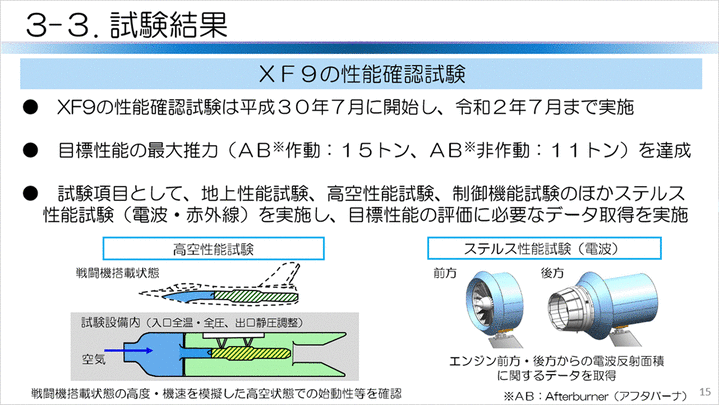 3-3. 試験結果

XF9の性能確認試験

● XF9の性能確認試験は平成30年7月に開始し、令和2年7月まで実施

● 目標性能の最大推力（AB※作動：15トン、AB※非作動：11トン）を達成

● 試験項目として、地上性能試験、高空性能試験、制御機能試験のほかステルス性能試験（電波・赤外線）を実施し、目標性能の評価に必要なデータ取得を実施

高空性能試験

戦闘機搭載状態

試験設備内（入口全温・全圧、出口静圧調整）

空気

戦闘機搭載状態の高度・機速を模擬した高空状態での始動性等を確認

ステルス性能試験（電波）

前方

後方

エンジン前方・後方からの電波反射面積に関するデータを取得

※AB：Afterburner（アフタバーナ）

15